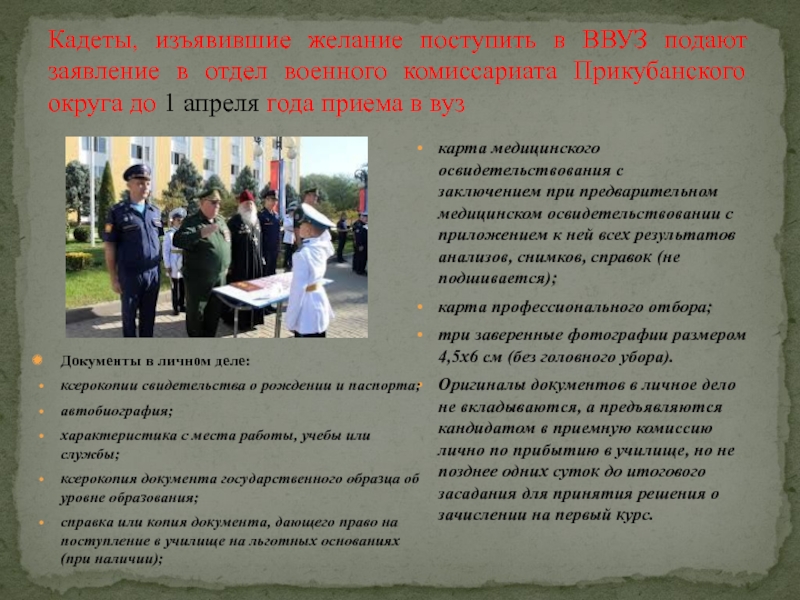 Кадеты, изъявившие желание поступить в ВВУЗ подают заявление в отдел военного комиссариата Прикубанского округа до 1 апреля года приема в вуз

Документы в личном деле:

ксерокопии свидетельства о рождении и паспорта;

автобиография;

характеристика с места работы, учебы или службы;

ксерокопия документа государственного образца об уровне образования;

справка или копия документа, дающего право на поступление в училище на льготных основаниях (при наличии);

карта медицинского освидетельствования с заключением при предварительном медицинском освидетельствовании с приложением к ней всех результатов анализов, снимков, справок (не подшивается);

карта профессионального отбора;

три заверенные фотографии размером 4,5х6 см (без головного убора).

Оригиналы документов в личное дело не вкладываются, а предъявляются кандидатом в приемную комиссию лично по прибытию в училище, но не позднее одних суток до итогового засадания для принятия решения о зачислении на первый курс.